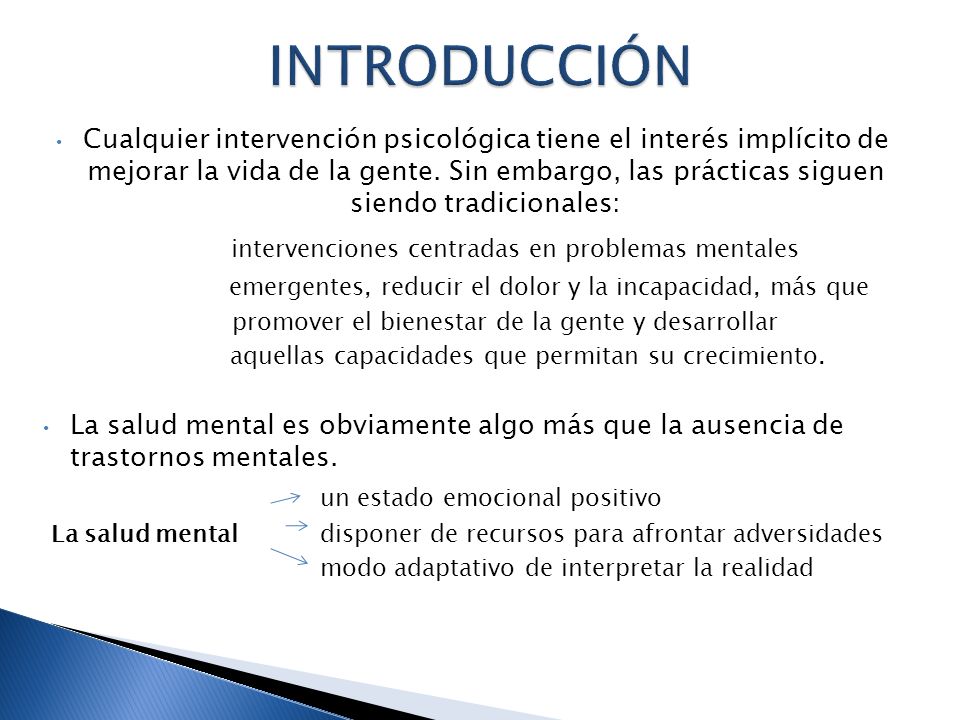 INTRODUCCIÓN

• Cualquier intervención psicológica tiene el interés implícito de mejorar la vida de la gente. Sin embargo, las prácticas siguen siendo tradicionales:

intervenciones centradas en problemas mentales emergentes, reducir el dolor y la incapacidad, más que promover el bienestar de la gente y desarrollar aquellas capacidades que permitan su crecimiento.

• La salud mental es obviamente algo más que la ausencia de trastornos mentales.

La salud mental
un estado emocional positivo
disponer de recursos para afrontar adversidades
modo adaptativo de interpretar la realidad